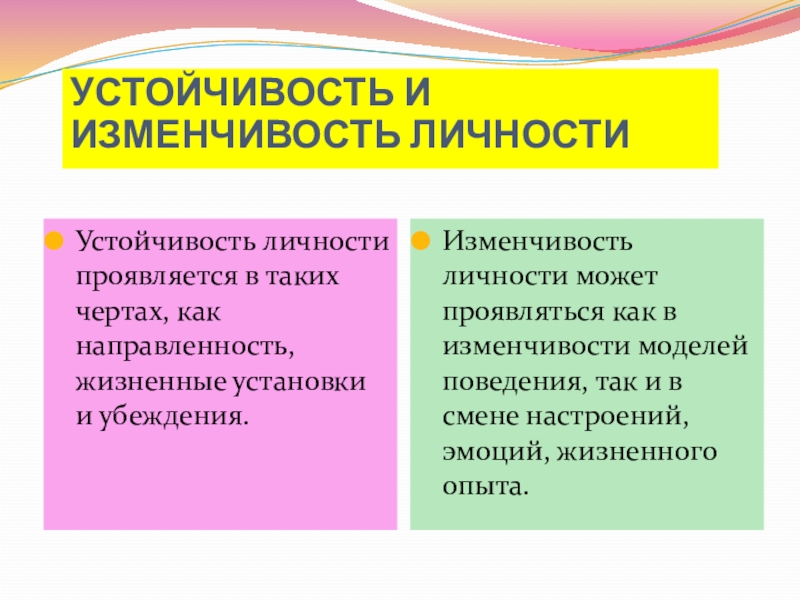 УСТОЙЧИВОСТЬ И ИЗМЕНЧИВОСТЬ ЛИЧНОСТИ

Устойчивость личности проявляется в таких чертах, как направленность, жизненные установки и убеждения.

Изменчивость личности может проявляться как в изменчивости моделей поведения, так и в смене настроений, эмоций, жизненного опыта.